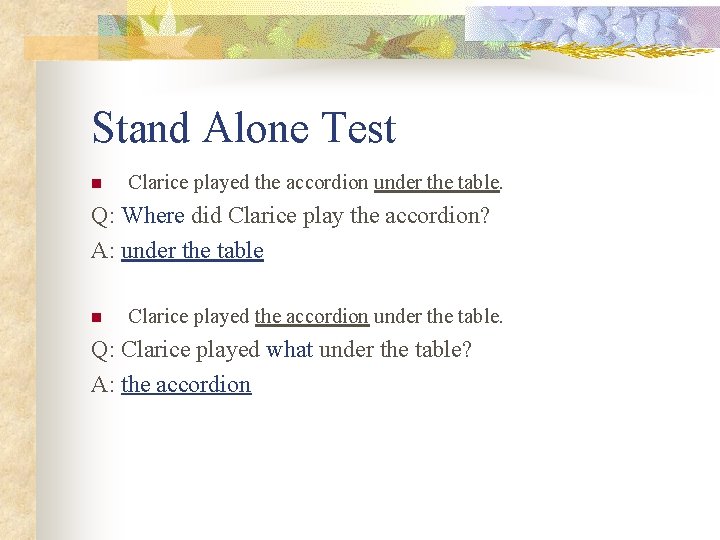 Stand Alone Test

Clarice played the accordion under the table.

Q: Where did Clarice play the accordion?

A: under the table

Clarice played the accordion under the table.

Q: Clarice played what under the table?

A: the accordion